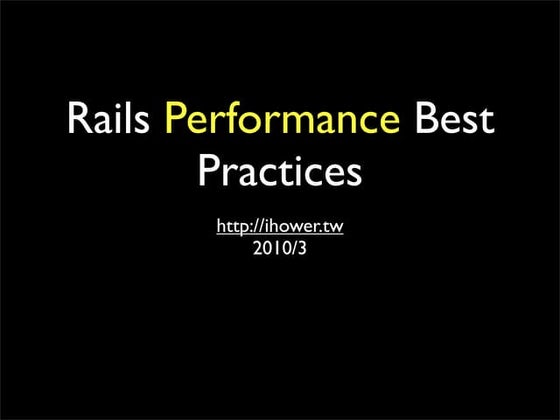 Rails Performance Best Practices

http://ihower.tw
2010/3